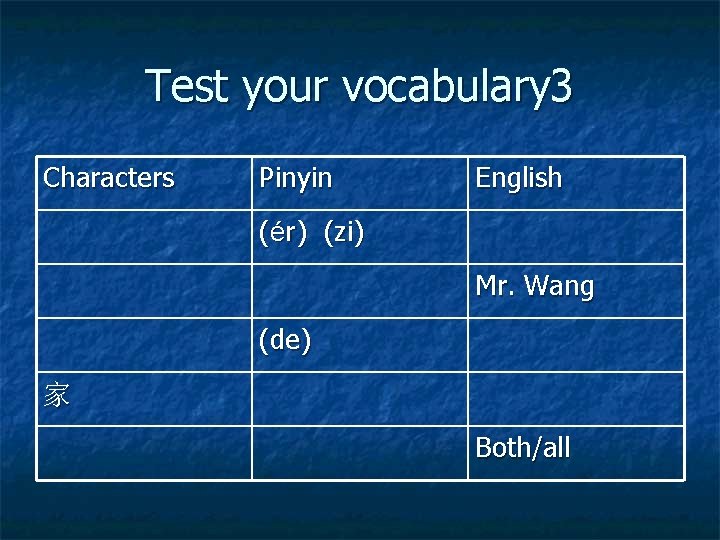 Test your vocabulary3

| Characters | Pinyin | English |
|---|---|---|
| | (ér) (zi) | |
| | | Mr. Wang |
| | (de) | |
| 家 | | |
| | | Both/all |